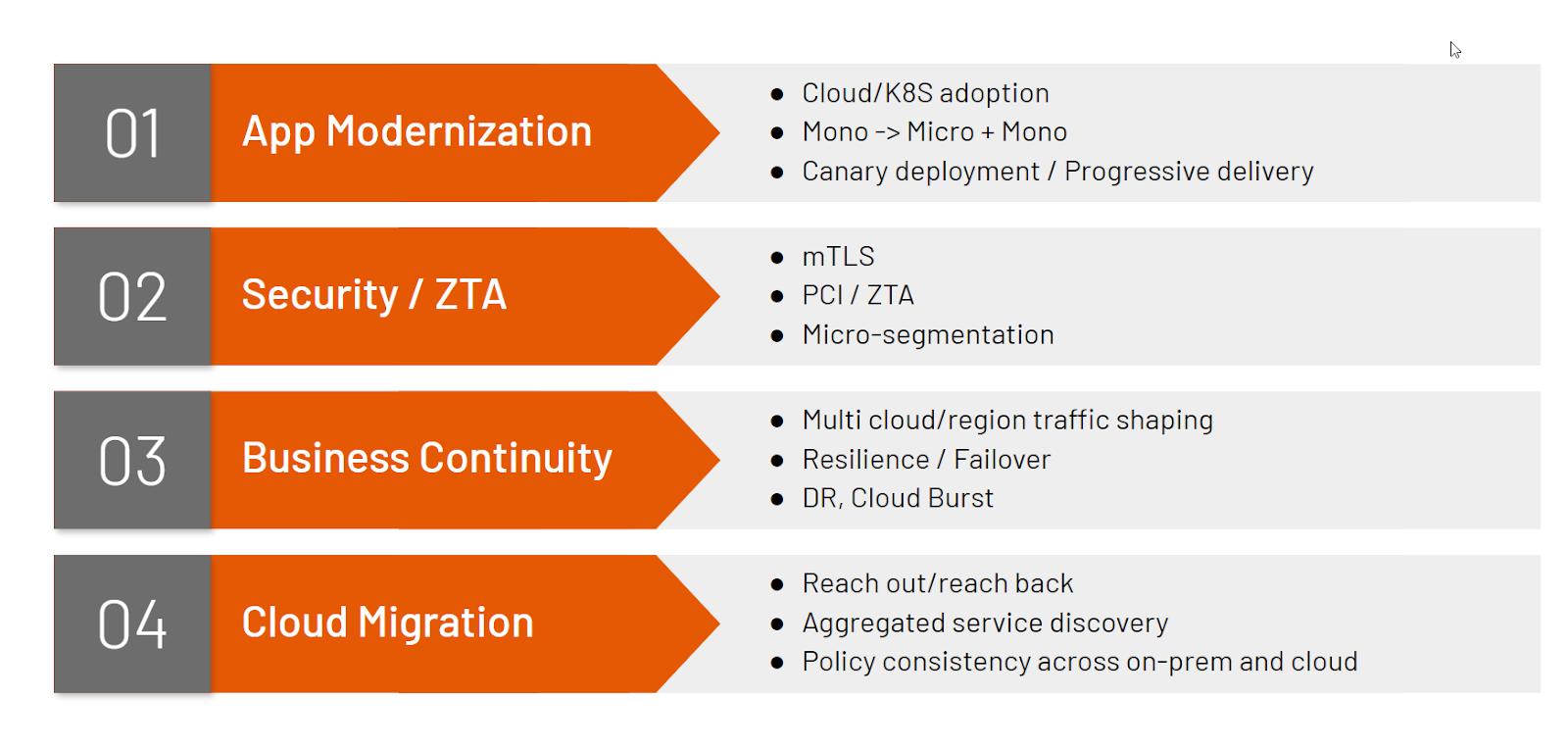 01 App Modernization

- Cloud/K8S adoption
- Mono -> Micro + Mono
- Canary deployment / Progressive delivery

02 Security / ZTA

- mTLS
- PCI / ZTA
- Micro-segmentation

03 Business Continuity

- Multi cloud/region traffic shaping
- Resilience / Failover
- DR, Cloud Burst

04 Cloud Migration

- Reach out/reach back
- Aggregated service discovery
- Policy consistency across on-prem and cloud